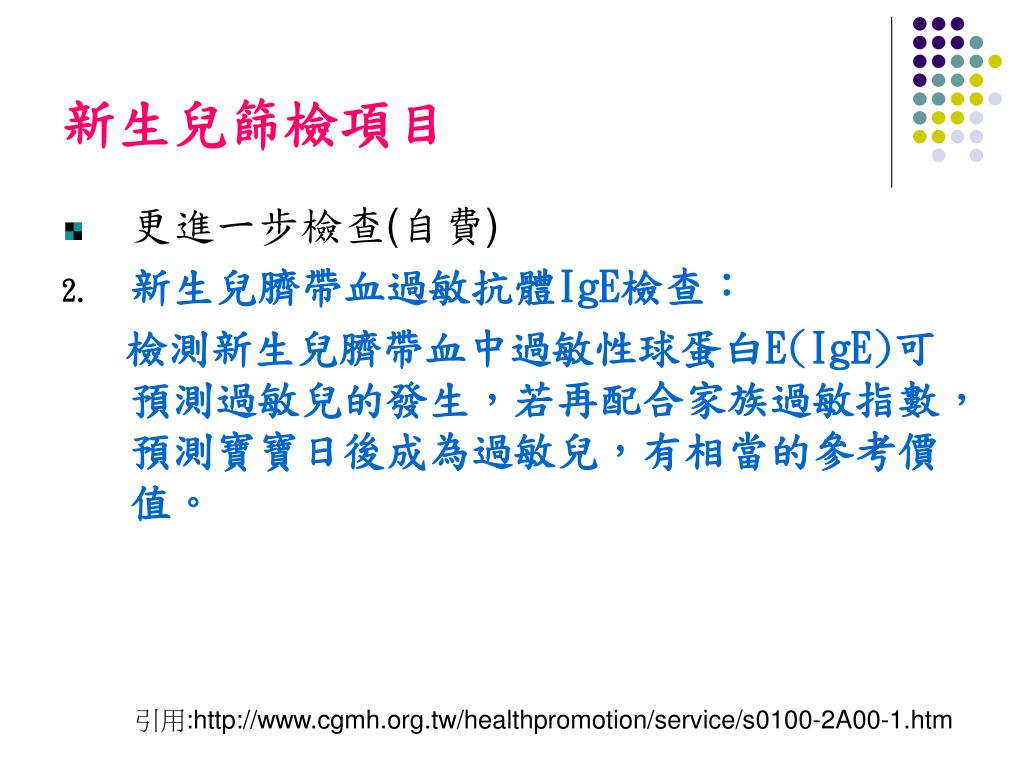 新生兒篩檢項目

更進一步檢查(自費)

2. 新生兒臍帶血過敏抗體IgE檢查：

檢測新生兒臍帶血中過敏性球蛋白E(IgE)可預測過敏兒的發生，若再配合家族過敏指數，預測寶寶日後成為過敏兒，有相當的參考價值。

引用:http://www.cgmh.org.tw/healthpromotion/service/s0100-2A00-1.htm